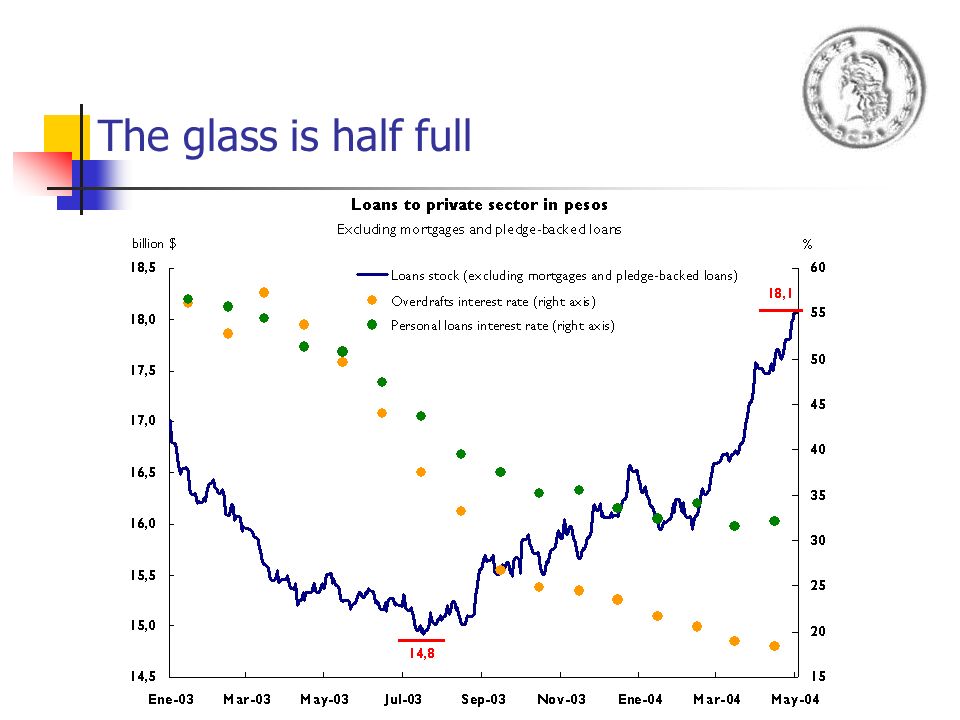 The glass is half full

Loans to private sector in pesos

Excluding mortgages and pledge-backed loans

billion $

%

Loans stock (excluding mortgages and pledge-backed loans)

Overdrafts interest rate (right axis)

Personal loans interest rate (right axis)

18,1

14,8

18,5
18,0
17,5
17,0
16,5
16,0
15,5
15,0
14,5

60
55
50
45
40
35
30
25
20
15

Ene-03 Mar-03 May-03 Jul-03 Sep-03 Nov-03 Ene-04 Mar-04 May-04